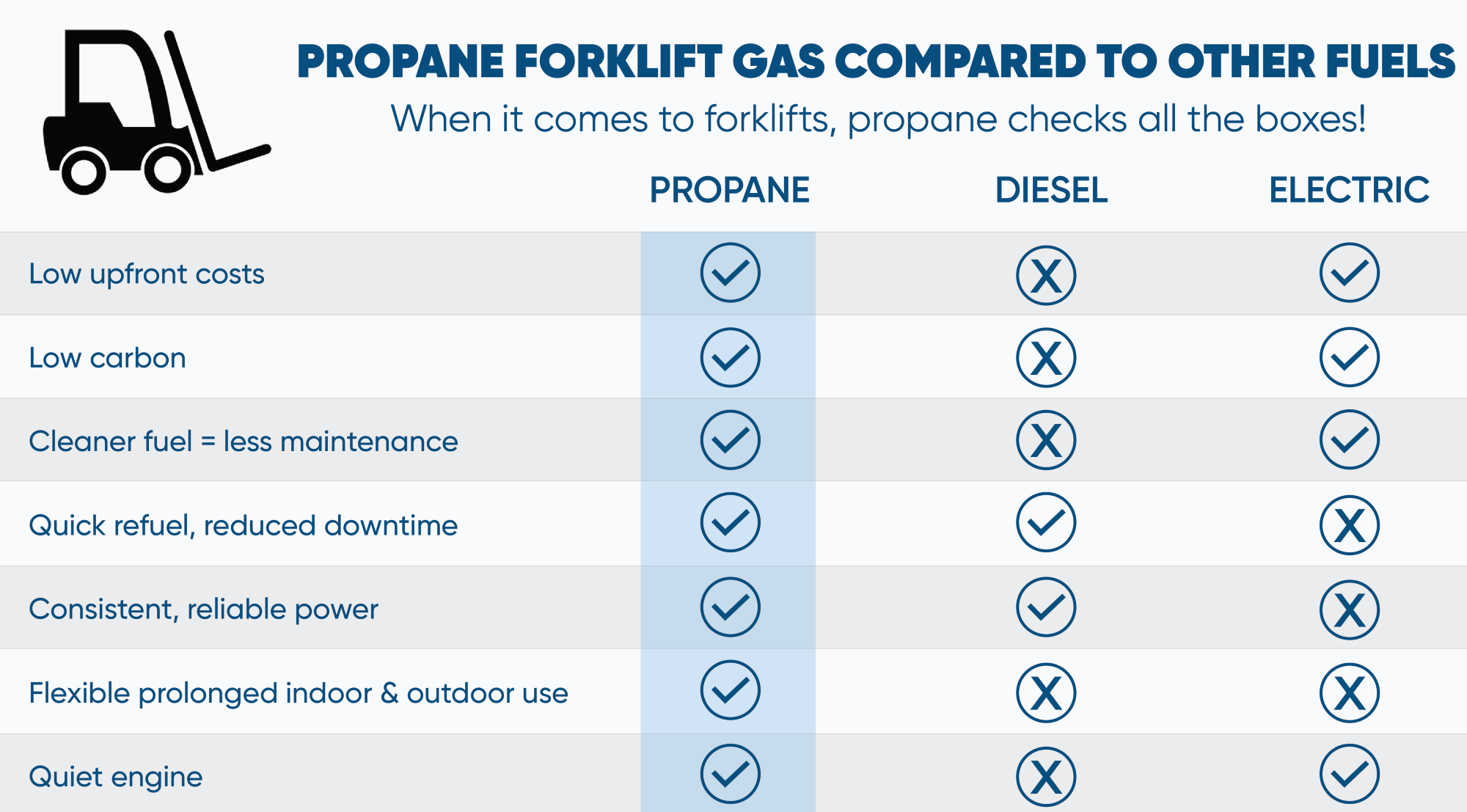 PROPANE FORKLIFT GAS COMPARED TO OTHER FUELS

When it comes to forklifts, propane checks all the boxes!

| | PROPANE | DIESEL | ELECTRIC |
|---|---|---|---|
| Low upfront costs | ✓ | X | ✓ |
| Low carbon | ✓ | X | ✓ |
| Cleaner fuel = less maintenance | ✓ | X | ✓ |
| Quick refuel, reduced downtime | ✓ | ✓ | X |
| Consistent, reliable power | ✓ | ✓ | X |
| Flexible prolonged indoor & outdoor use | ✓ | X | X |
| Quiet engine | ✓ | X | ✓ |